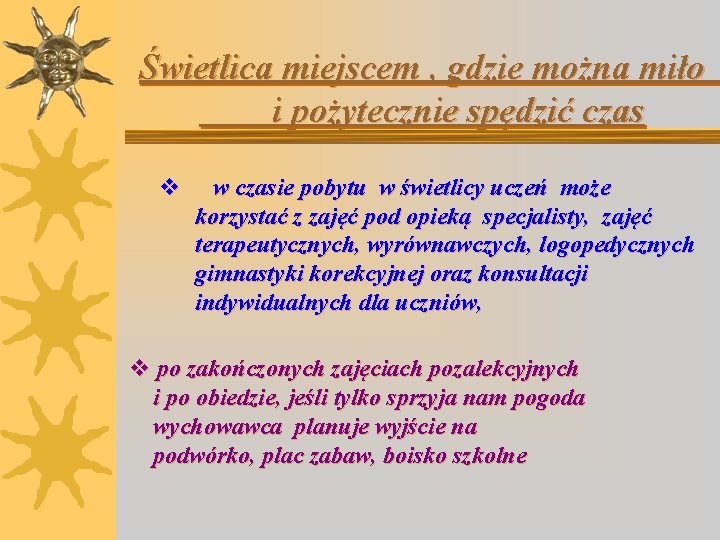 Świetlica miejscem , gdzie można miło i pożytecznie spędzić czas

❖ w czasie pobytu w świetlicy uczeń może korzystać z zajęć pod opieką specjalisty, zajęć terapeutycznych, wyrównawczych, logopedycznych gimnastyki korekcyjnej oraz konsultacji indywidualnych dla uczniów,

❖ po zakończonych zajęciach pozalekcyjnych i po obiedzie, jeśli tylko sprzyja nam pogoda wychowawca planuje wyjście na podwórko, plac zabaw, boisko szkolne